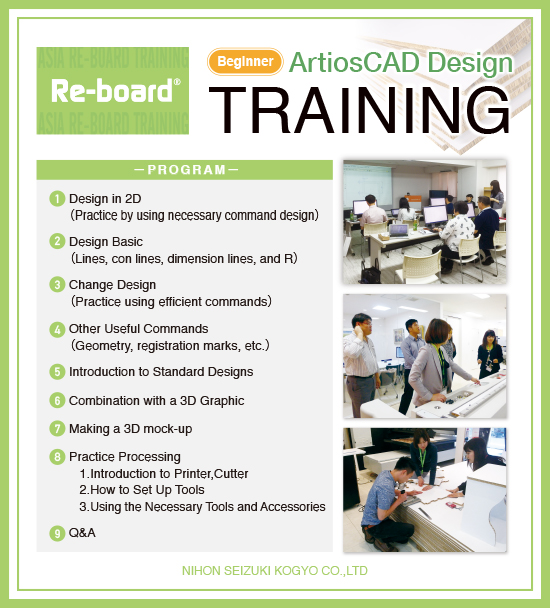 ASIA RE-BOARD TRAINING
Re-board®
ASIA RE-BOARD TRAINING

BegInner ArtiosCAD Design
TRAINING

—PROGRAM—

1 Design in 2D
(Practice by using necessary command design)

2 Design Basic
(Lines, con lines, dimension lines, and R)

3 Change Design
(Practice using efficient commands)

4 Other Useful Commands
(Geometry, registration marks, etc.)

5 Introduction to Standard Designs

6 Combination with a 3D Graphic

7 Making a 3D mock-up

8 Practice Processing
1.Introduction to Printer,Cutter
2.How to Set Up Tools
3.Using the Necessary Tools and Accessories

9 Q&A

NIHON SEIZUKI KOGYO CO.,LTD